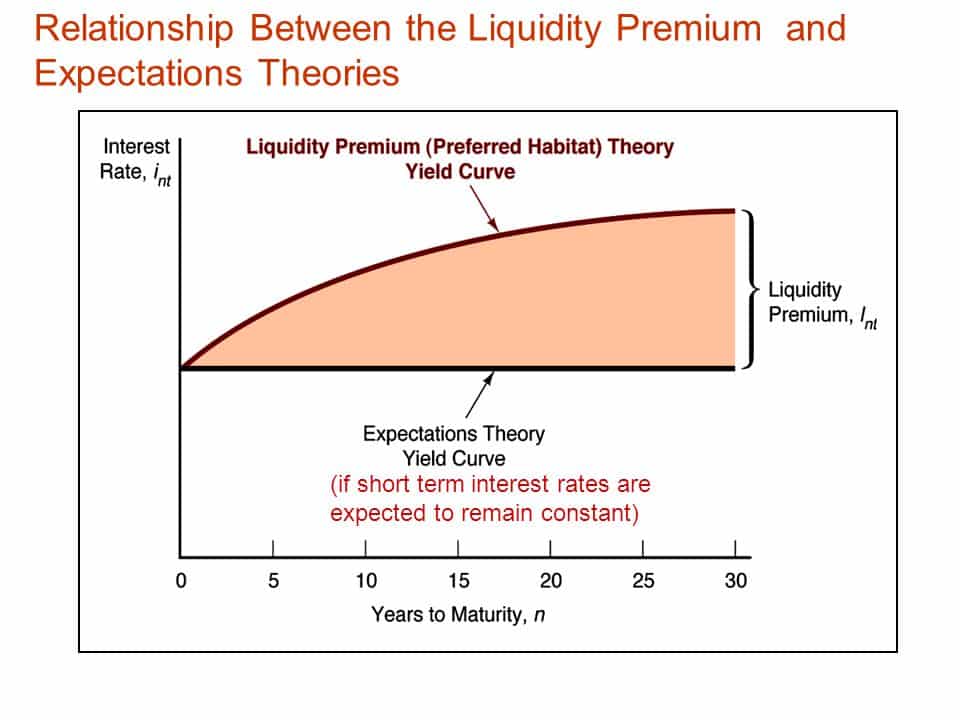 Relationship Between the Liquidity Premium and Expectations Theories

Interest Rate, $i_{nt}$

Liquidity Premium (Preferred Habitat) Theory Yield Curve

Liquidity Premium, $l_{nt}$

Expectations Theory Yield Curve

(if short term interest rates are expected to remain constant)

0 5 10 15 20 25 30

Years to Maturity, $n$